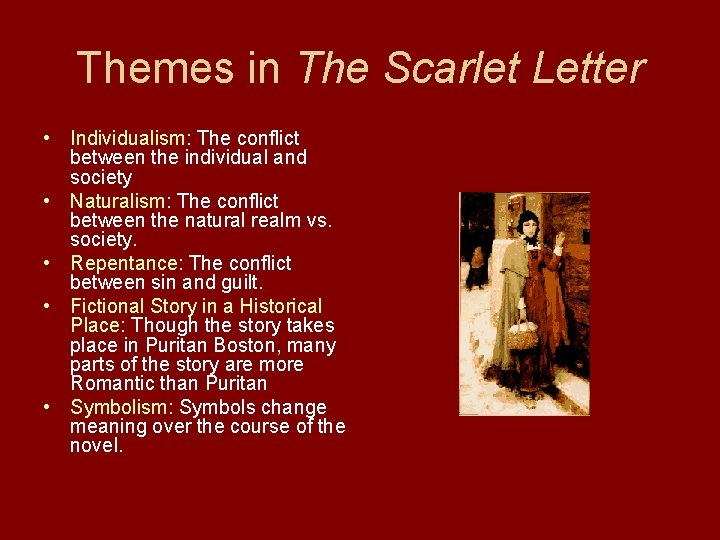 Themes in The Scarlet Letter

• Individualism: The conflict between the individual and society
• Naturalism: The conflict between the natural realm vs. society.
• Repentance: The conflict between sin and guilt.
• Fictional Story in a Historical Place: Though the story takes place in Puritan Boston, many parts of the story are more Romantic than Puritan
• Symbolism: Symbols change meaning over the course of the novel.